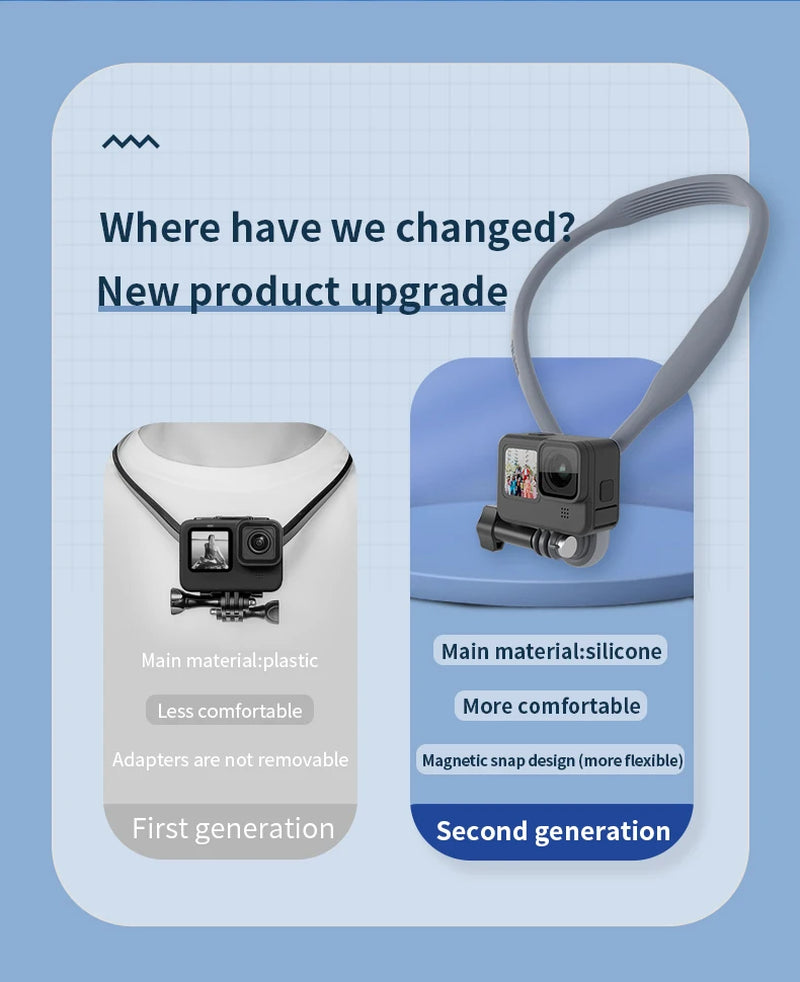 Where have we changed?
New product upgrade

Main material:plastic

Less comfortable

Adapters are not removable

First generation

Main material:silicone

More comfortable

Magnetic snap design (more flexible)

Second generation